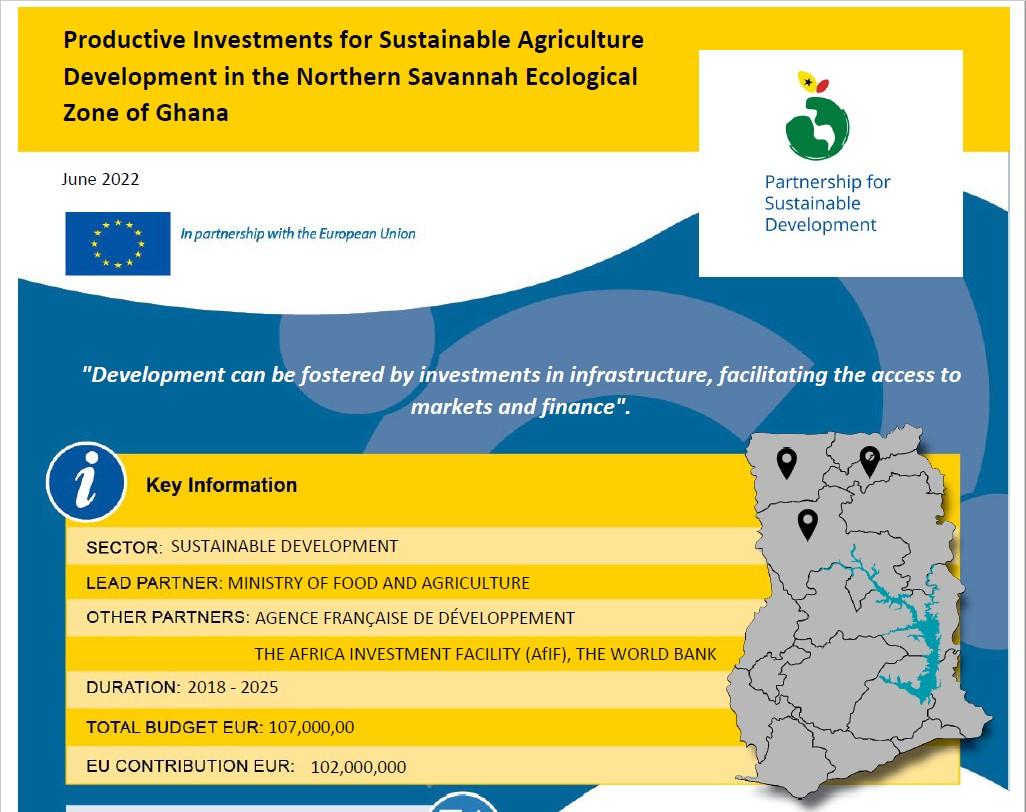 Productive Investments for Sustainable Agriculture Development in the Northern Savannah Ecological Zone of Ghana

June 2022

In partnership with the European Union

Partnership for Sustainable Development

"Development can be fostered by investments in infrastructure, facilitating the access to markets and finance".

Key Information

SECTOR: SUSTAINABLE DEVELOPMENT

LEAD PARTNER: MINISTRY OF FOOD AND AGRICULTURE

OTHER PARTNERS: AGENCE FRANÇAISE DE DÉVELOPPEMENT

THE AFRICA INVESTMENT FACILITY (AfIF), THE WORLD BANK

DURATION: 2018 - 2025

TOTAL BUDGET EUR: 107,000,00

EU CONTRIBUTION EUR: 102,000,000